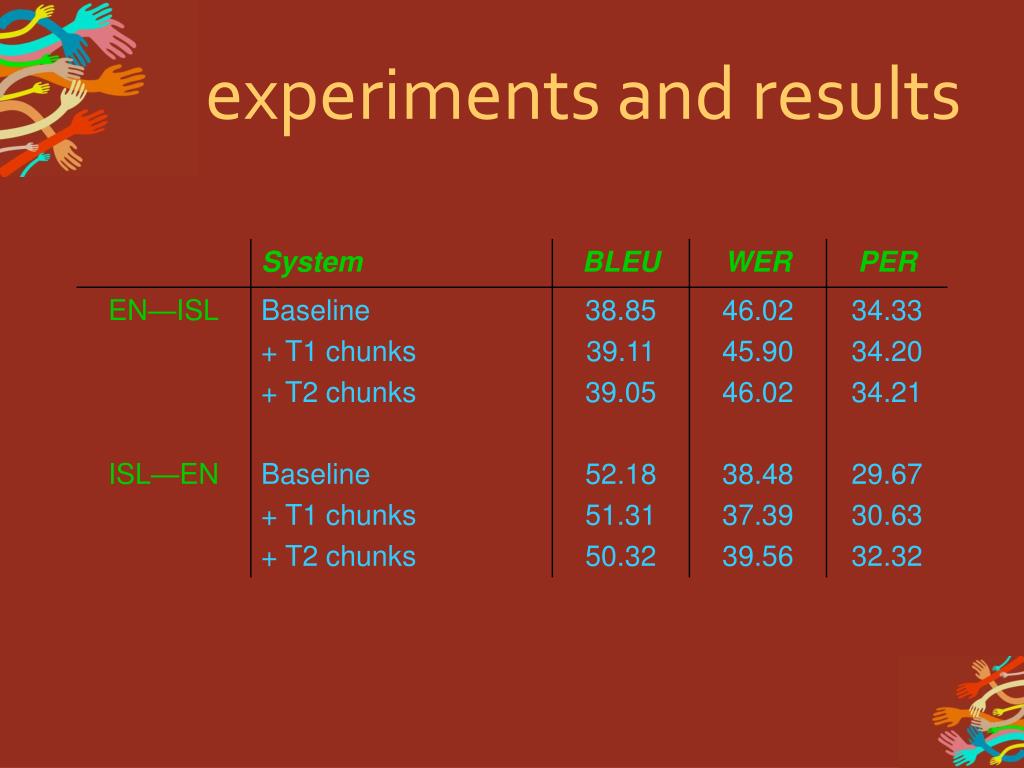 experiments and results

| | System | BLEU | WER | PER |
|---|---|---|---|---|
| EN—ISL | Baseline | 38.85 | 46.02 | 34.33 |
| | + T1 chunks | 39.11 | 45.90 | 34.20 |
| | + T2 chunks | 39.05 | 46.02 | 34.21 |
| ISL—EN | Baseline | 52.18 | 38.48 | 29.67 |
| | + T1 chunks | 51.31 | 37.39 | 30.63 |
| | + T2 chunks | 50.32 | 39.56 | 32.32 |